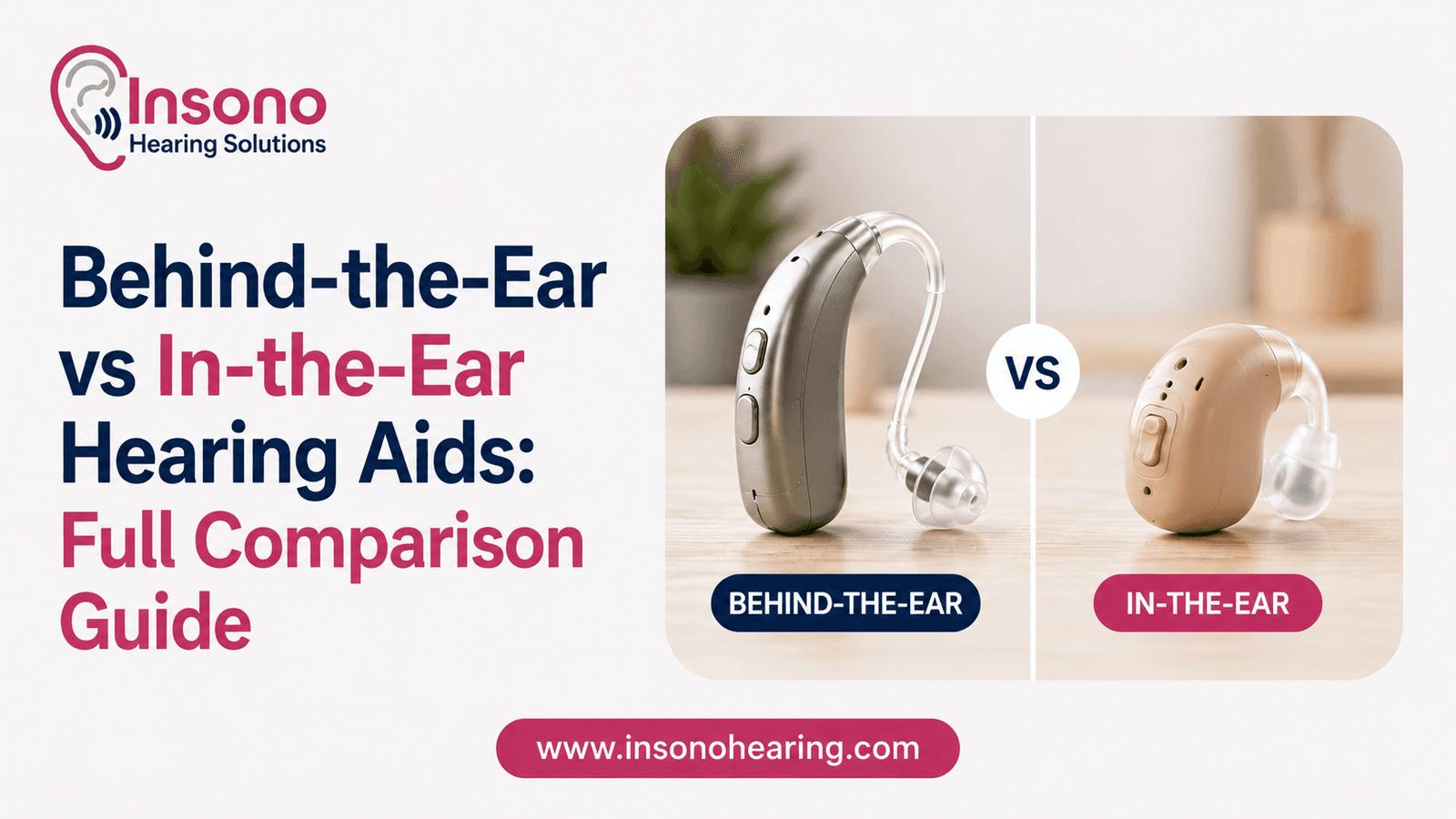 Insono
Hearing Solutions

Behind-the-Ear vs In-the-Ear Hearing Aids: Full Comparison Guide

VS

BEHIND-THE-EAR

IN-THE-EAR

www.insonohearing.com